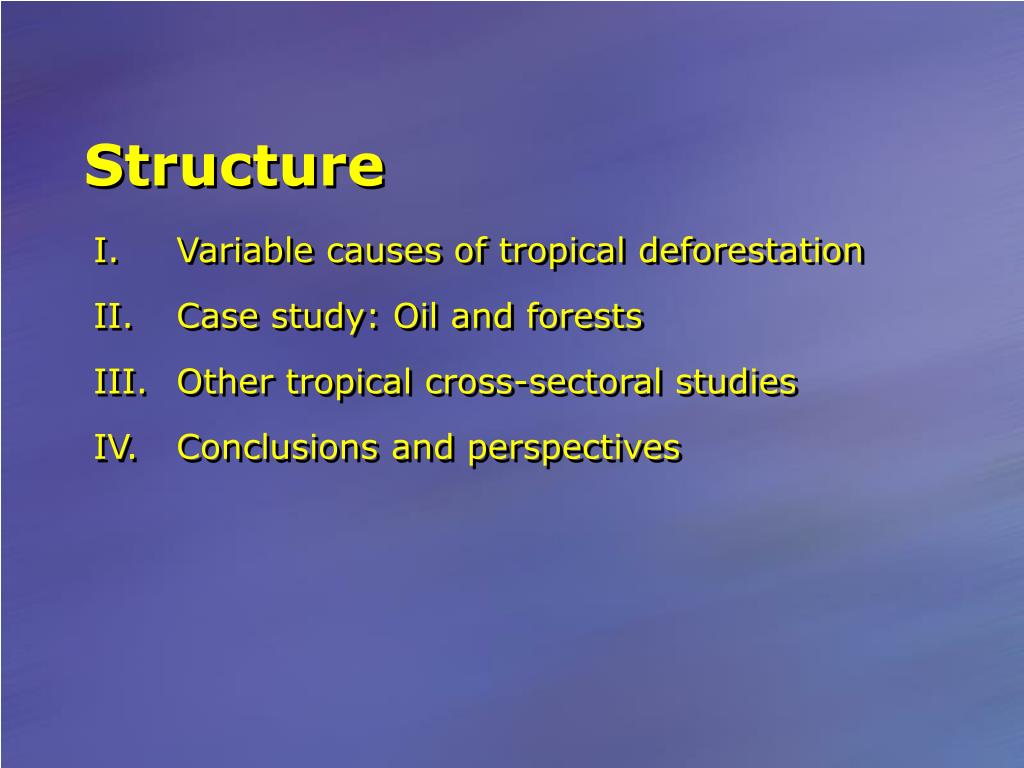 Structure

I. Variable causes of tropical deforestation

II. Case study: Oil and forests

III. Other tropical cross-sectoral studies

IV. Conclusions and perspectives